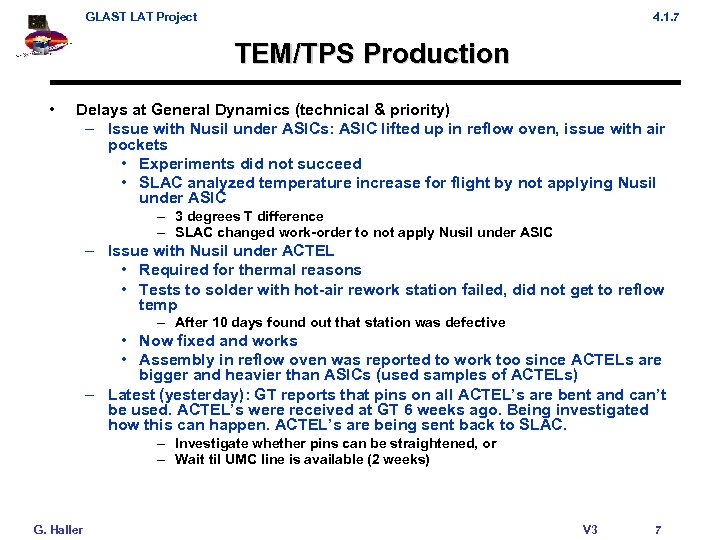 GLAST LAT Project

4.1.7

TEM/TPS Production

• Delays at General Dynamics (technical & priority)
– Issue with Nusil under ASICs: ASIC lifted up in reflow oven, issue with air pockets
• Experiments did not succeed
• SLAC analyzed temperature increase for flight by not applying Nusil under ASIC
– 3 degrees T difference
– SLAC changed work-order to not apply Nusil under ASIC
– Issue with Nusil under ACTEL
• Required for thermal reasons
• Tests to solder with hot-air rework station failed, did not get to reflow temp
– After 10 days found out that station was defective
• Now fixed and works
• Assembly in reflow oven was reported to work too since ACTELs are bigger and heavier than ASICs (used samples of ACTELs)
– Latest (yesterday): GT reports that pins on all ACTEL's are bent and can't be used. ACTEL's were received at GT 6 weeks ago. Being investigated how this can happen. ACTEL's are being sent back to SLAC.
– Investigate whether pins can be straightened, or
– Wait til UMC line is available (2 weeks)

G. Haller

V3

7